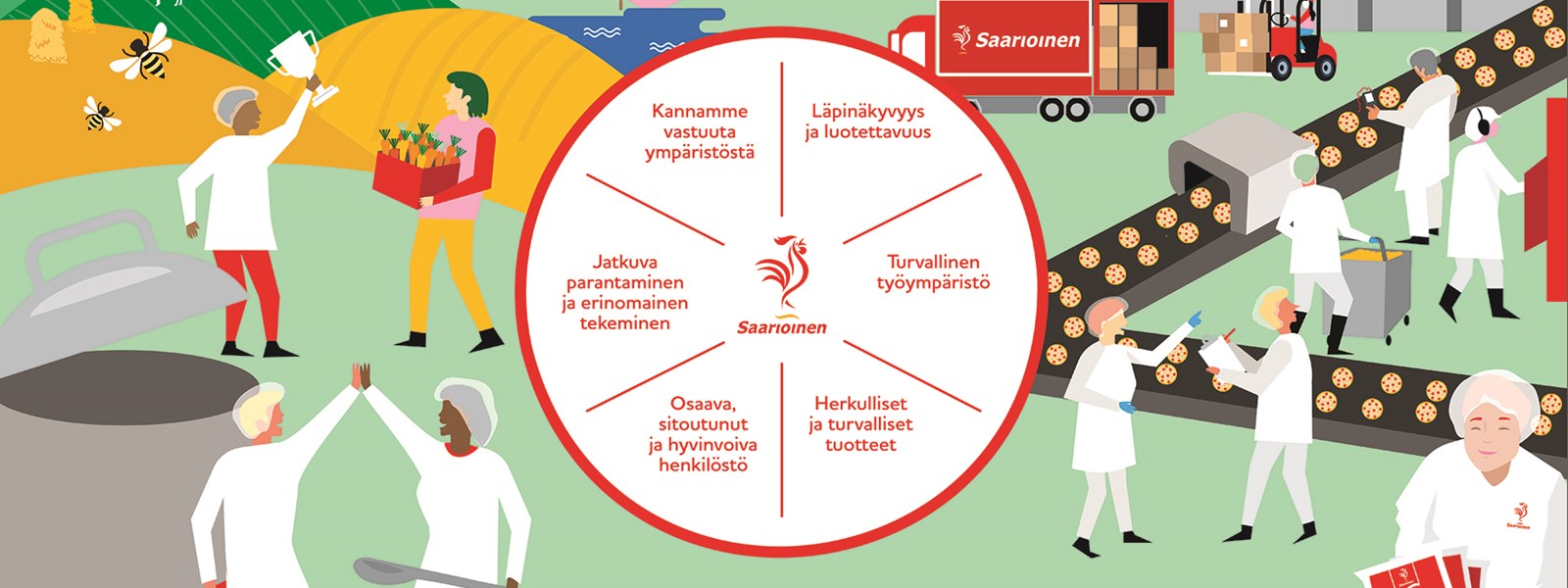 Saarioinen

Kannamme vastuuta ympäristöstä

Läpinäkyvyys ja luotettavuus

Jatkuva parantaminen ja erinomainen tekeminen

Saarioinen

Turvallinen työympäristö

Osaava, sitoutunut ja hyvinvoiva henkilöstö

Herkulliset ja turvalliset tuotteet

Saarioinen